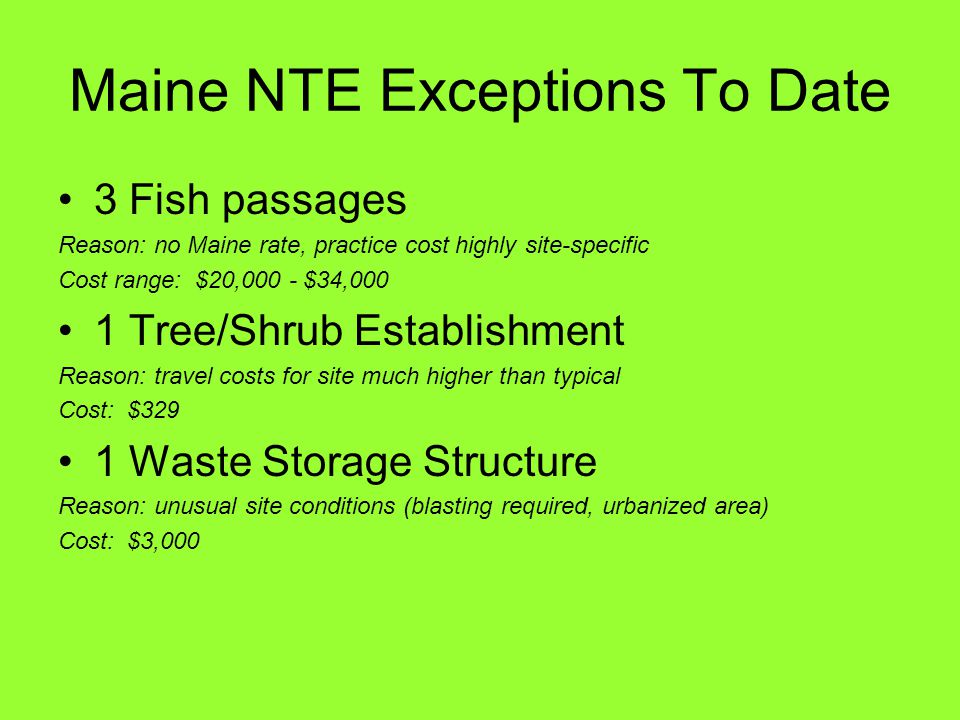 Maine NTE Exceptions To Date

• 3 Fish passages

Reason: no Maine rate, practice cost highly site-specific

Cost range: \$20,000 - \$34,000

• 1 Tree/Shrub Establishment

Reason: travel costs for site much higher than typical

Cost: \$329

• 1 Waste Storage Structure

Reason: unusual site conditions (blasting required, urbanized area)

Cost: \$3,000